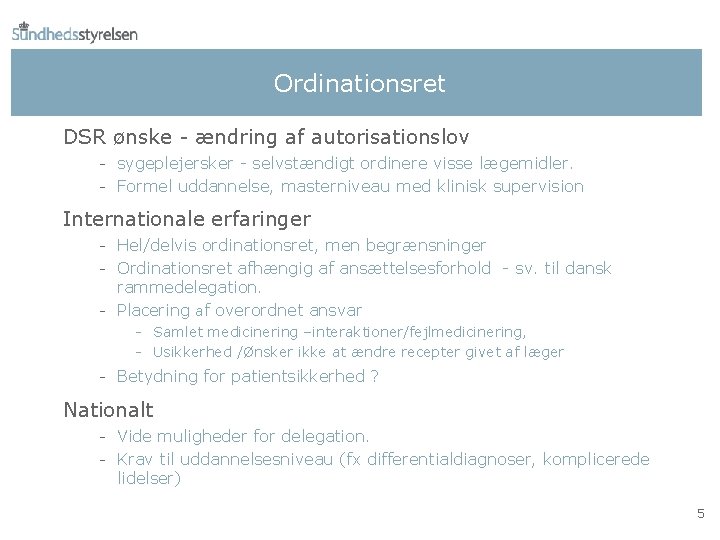 Sundhedsstyrelsen

Ordinationsret

DSR ønske - ændring af autorisationslov
- sygeplejersker - selvstændigt ordinere visse lægemidler.
- Formel uddannelse, masterniveau med klinisk supervision

Internationale erfaringer
- Hel/delvis ordinationsret, men begrænsninger
- Ordinationsret afhængig af ansættelsesforhold - sv. til dansk rammedelegation.
- Placering af overordnet ansvar
- Samlet medicinering –interaktioner/fejlmedicinering,
- Usikkerhed /Ønsker ikke at ændre recepter givet af læger
- Betydning for patientsikkerhed ?

Nationalt
- Vide muligheder for delegation.
- Krav til uddannelsesniveau (fx differentialdiagnoser, komplicerede lidelser)

5